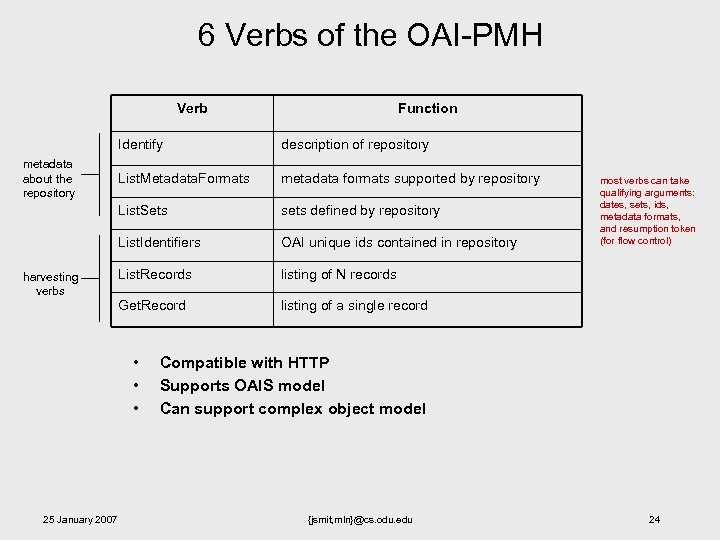 6 Verbs of the OAI-PMH

metadata about the repository

harvesting verbs

| Verb | Function |
|---|---|
| Identify | description of repository |
| ListMetadataFormats | metadata formats supported by repository |
| ListSets | sets defined by repository |
| ListIdentifiers | OAI unique ids contained in repository |
| ListRecords | listing of N records |
| GetRecord | listing of a single record |

most verbs can take qualifying arguments: dates, sets, ids, metadata formats, and resumption token (for flow control)

• Compatible with HTTP
• Supports OAIS model
• Can support complex object model

25 January 2007

{jsmit,mln}@cs.odu.edu

24